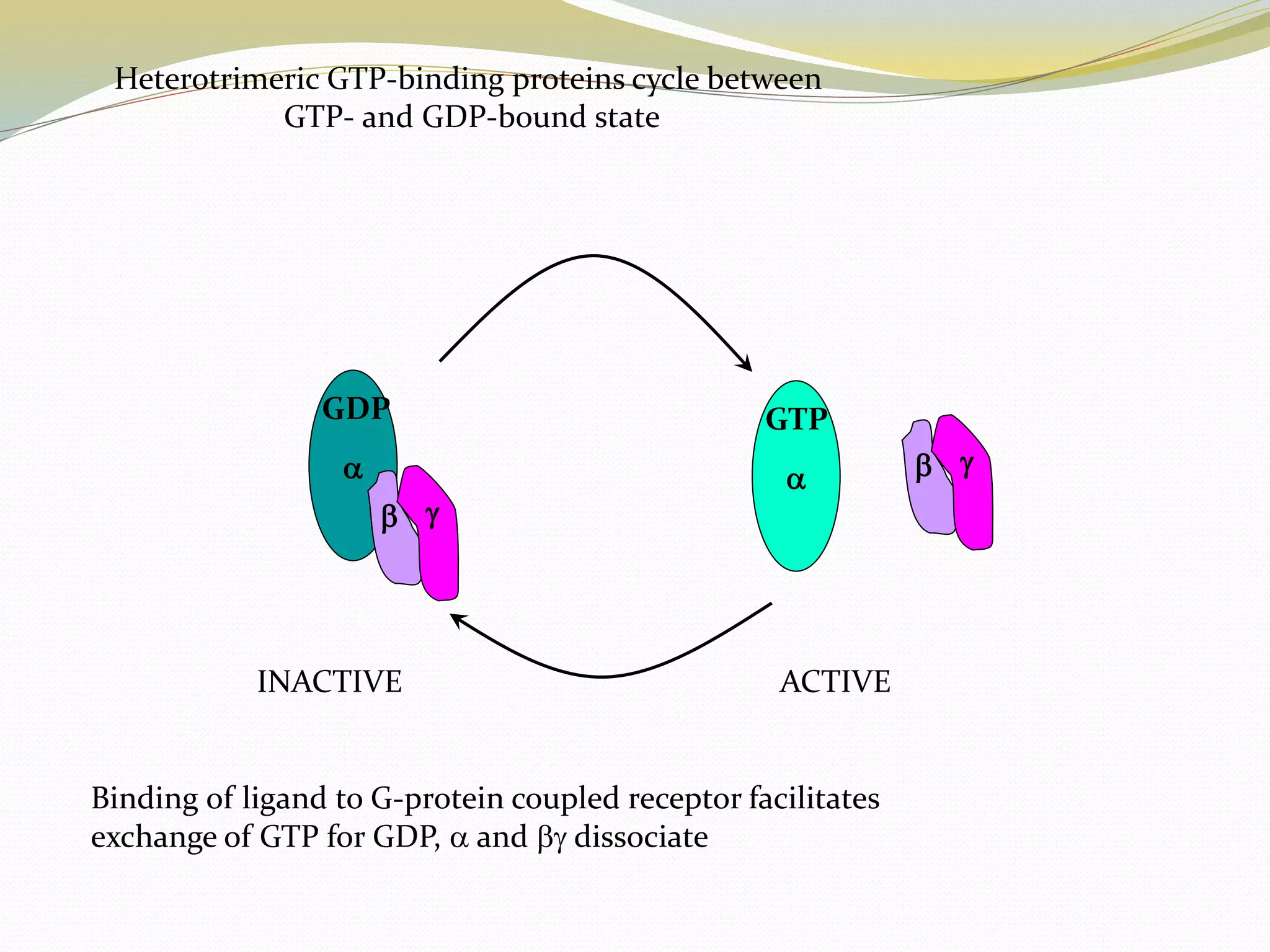 Heterotrimeric GTP-binding proteins cycle between GTP- and GDP-bound state

GDP
α
β
γ

GTP
α
β
γ

INACTIVE

ACTIVE

Binding of ligand to G-protein coupled receptor facilitates exchange of GTP for GDP, α and βγ dissociate